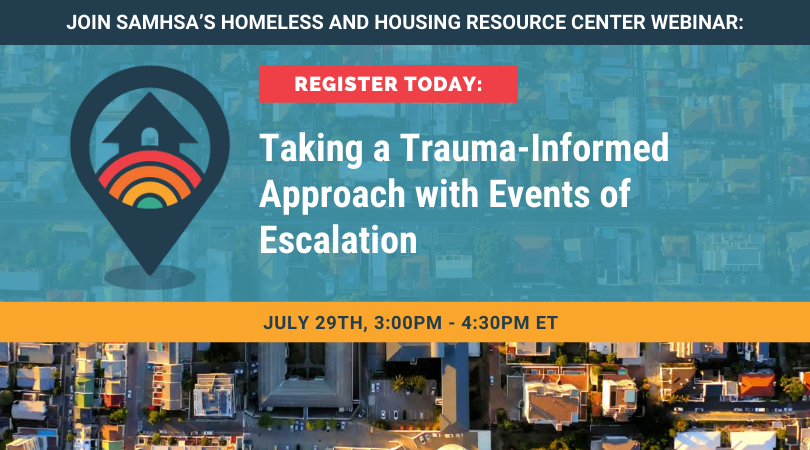 JOIN SAMHSA'S HOMELESS AND HOUSING RESOURCE CENTER WEBINAR:

REGISTER TODAY:

Taking a Trauma-Informed Approach with Events of Escalation

JULY 29TH, 3:00PM - 4:30PM ET